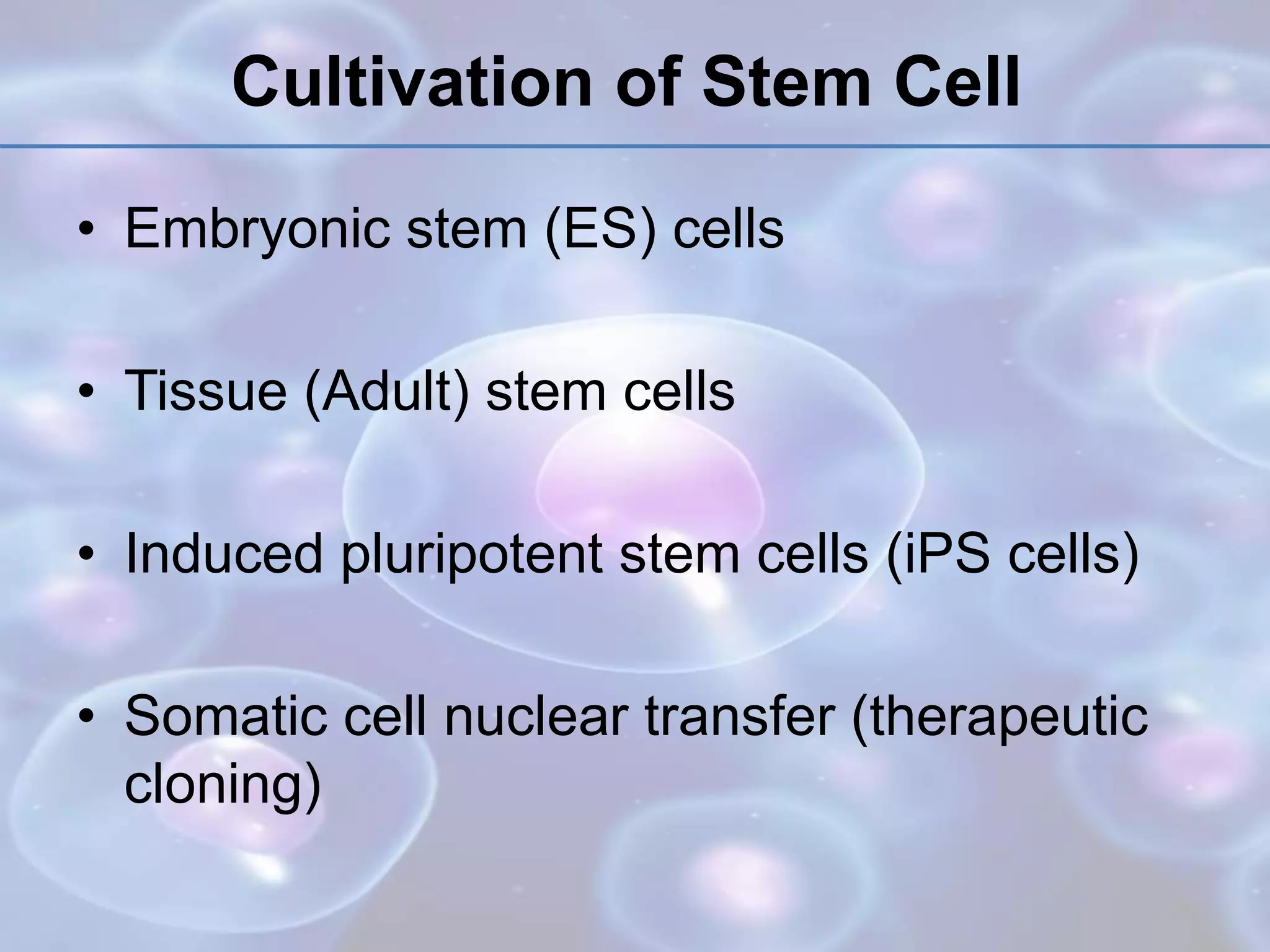 Cultivation of Stem Cell

• Embryonic stem (ES) cells

• Tissue (Adult) stem cells

• Induced pluripotent stem cells (iPS cells)

• Somatic cell nuclear transfer (therapeutic cloning)